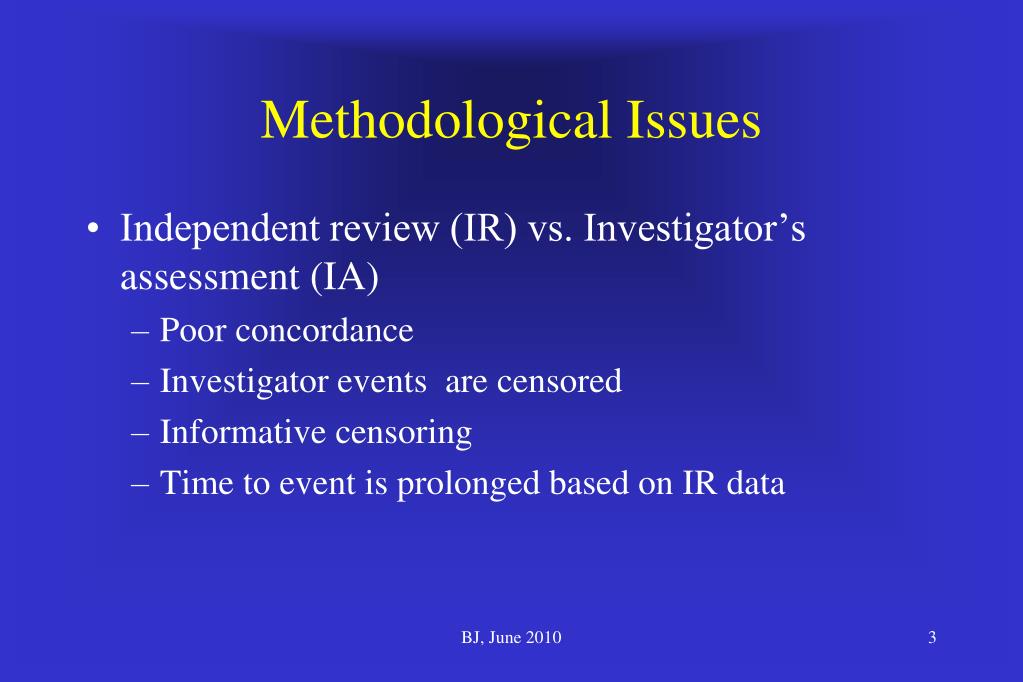 Methodological Issues

• Independent review (IR) vs. Investigator’s assessment (IA)
– Poor concordance
– Investigator events  are censored
– Informative censoring
– Time to event is prolonged based on IR data

BJ, June 2010

3